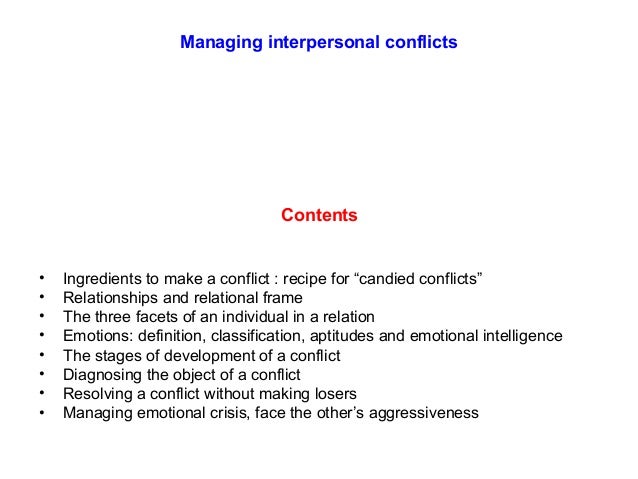 Managing interpersonal conflicts

Contents

• Ingredients to make a conflict : recipe for “candied conflicts”
• Relationships and relational frame
• The three facets of an individual in a relation
• Emotions: definition, classification, aptitudes and emotional intelligence
• The stages of development of a conflict
• Diagnosing the object of a conflict
• Resolving a conflict without making losers
• Managing emotional crisis, face the other’s aggressiveness